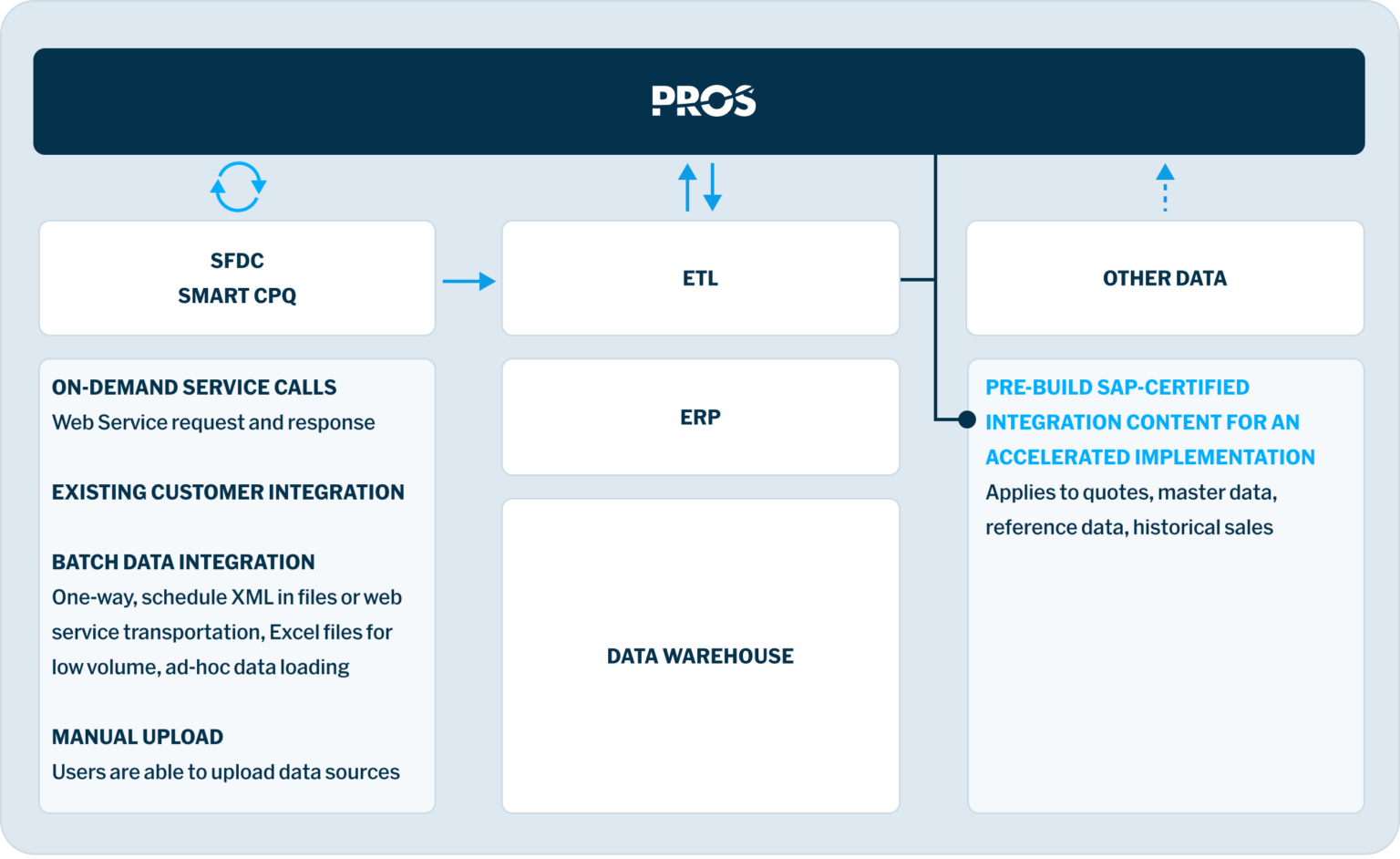 PROS

SFDC
SMART CPQ

ETL

OTHER DATA

ON-DEMAND SERVICE CALLS
Web Service request and response

EXISTING CUSTOMER INTEGRATION

BATCH DATA INTEGRATION
One-way, schedule XML in files or web service transportation, Excel files for low volume, ad-hoc data loading

MANUAL UPLOAD
Users are able to upload data sources

ERP

DATA WAREHOUSE

PRE-BUILD SAP-CERTIFIED INTEGRATION CONTENT FOR AN ACCELERATED IMPLEMENTATION
Applies to quotes, master data, reference data, historical sales